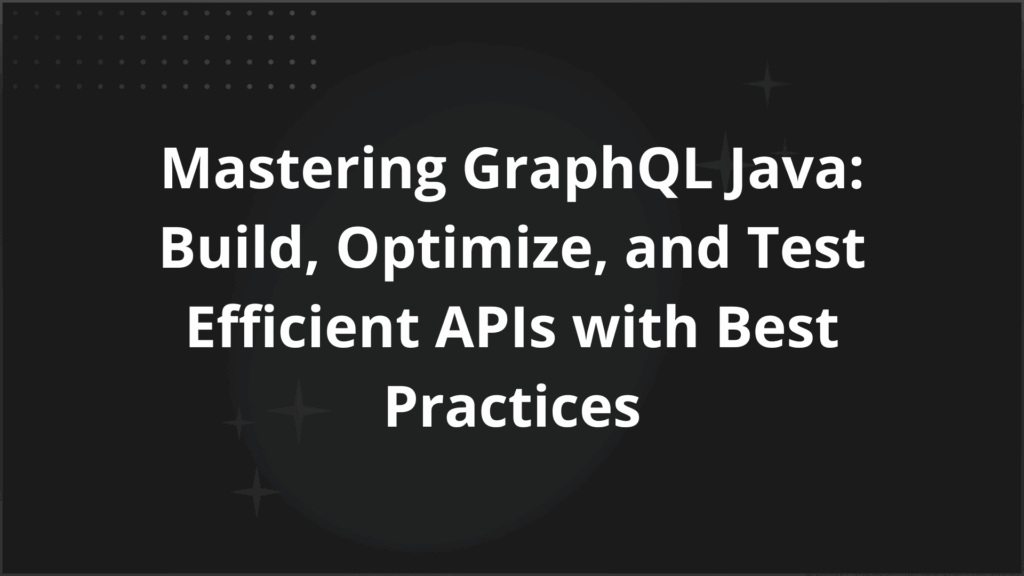 Mastering GraphQL Java: Build, Optimize, and Test Efficient APIs with Best Practices